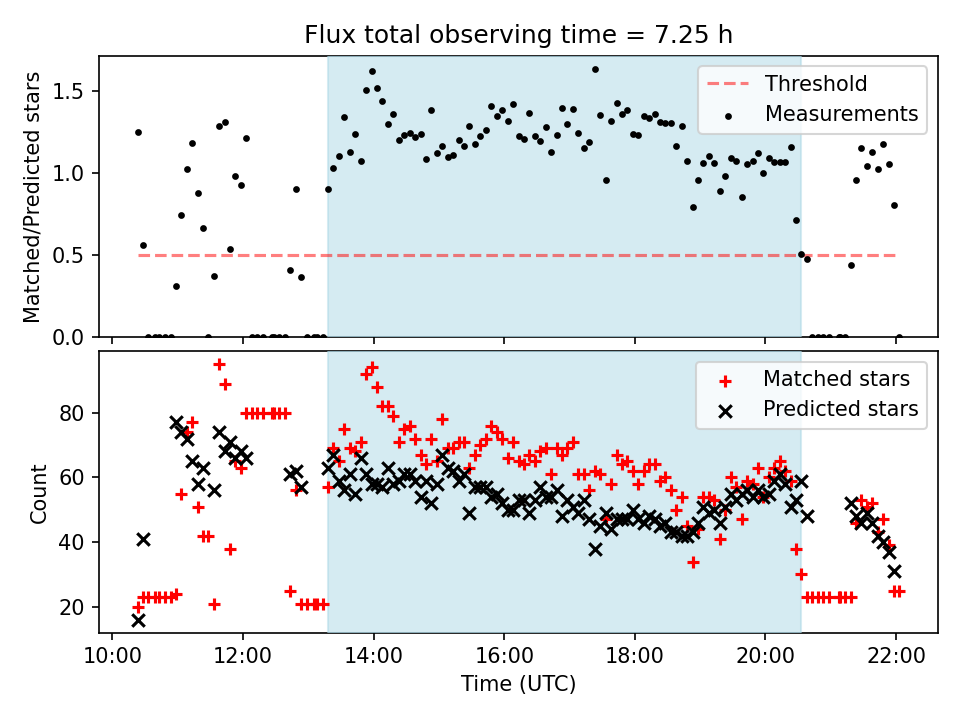 Flux total observing time = 7.25 h

Matched/Predicted stars

1.5
1.0
0.5
0.0

Threshold
Measurements

Count

80
60
40
20

Matched stars
Predicted stars

10:00 12:00 14:00 16:00 18:00 20:00 22:00
Time (UTC)